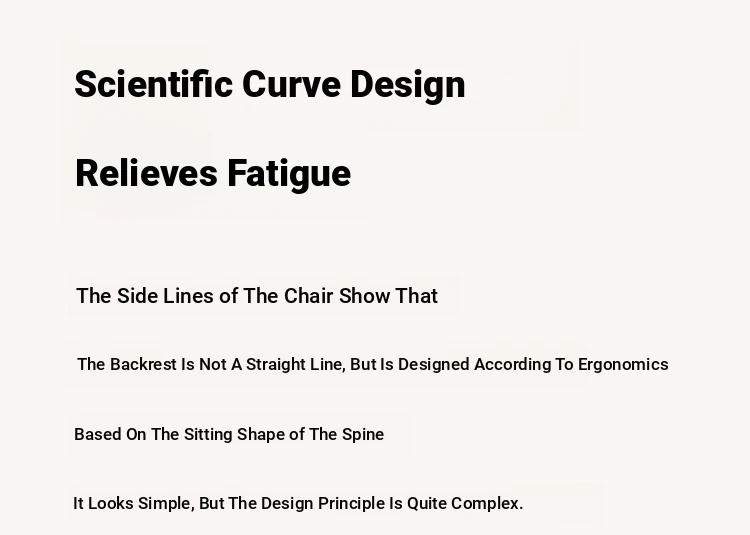 Scientific Curve Design

Relieves Fatigue

The Side Lines of The Chair Show That

The Backrest Is Not A Straight Line, But Is Designed According To Ergonomics

Based On The Sitting Shape of The Spine

It Looks Simple, But The Design Principle Is Quite Complex.